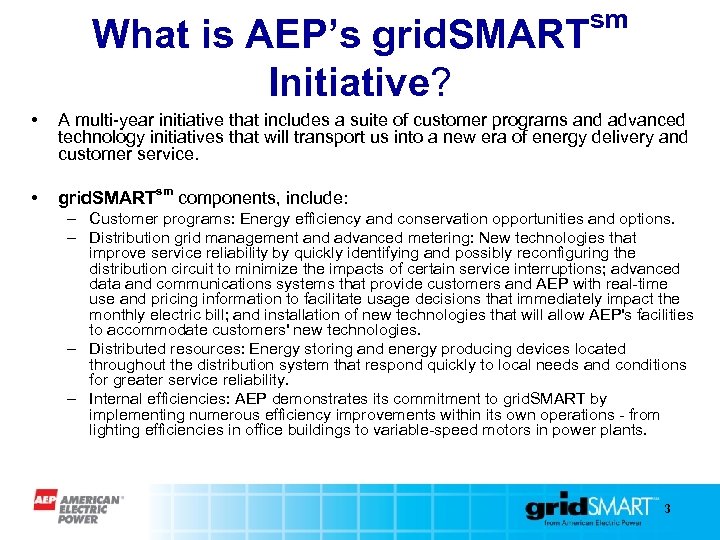 What is AEP's gridSMART$^{sm}$ Initiative?

• A multi-year initiative that includes a suite of customer programs and advanced technology initiatives that will transport us into a new era of energy delivery and customer service.

• gridSMART$^{sm}$ components, include:
– Customer programs: Energy efficiency and conservation opportunities and options.
– Distribution grid management and advanced metering: New technologies that improve service reliability by quickly identifying and possibly reconfiguring the distribution circuit to minimize the impacts of certain service interruptions; advanced data and communications systems that provide customers and AEP with real-time use and pricing information to facilitate usage decisions that immediately impact the monthly electric bill; and installation of new technologies that will allow AEP's facilities to accommodate customers' new technologies.
– Distributed resources: Energy storing and energy producing devices located throughout the distribution system that respond quickly to local needs and conditions for greater service reliability.
– Internal efficiencies: AEP demonstrates its commitment to gridSMART by implementing numerous efficiency improvements within its own operations - from lighting efficiencies in office buildings to variable-speed motors in power plants.

AEP AMERICAN ELECTRIC POWER

gridSMART from American Electric Power

3